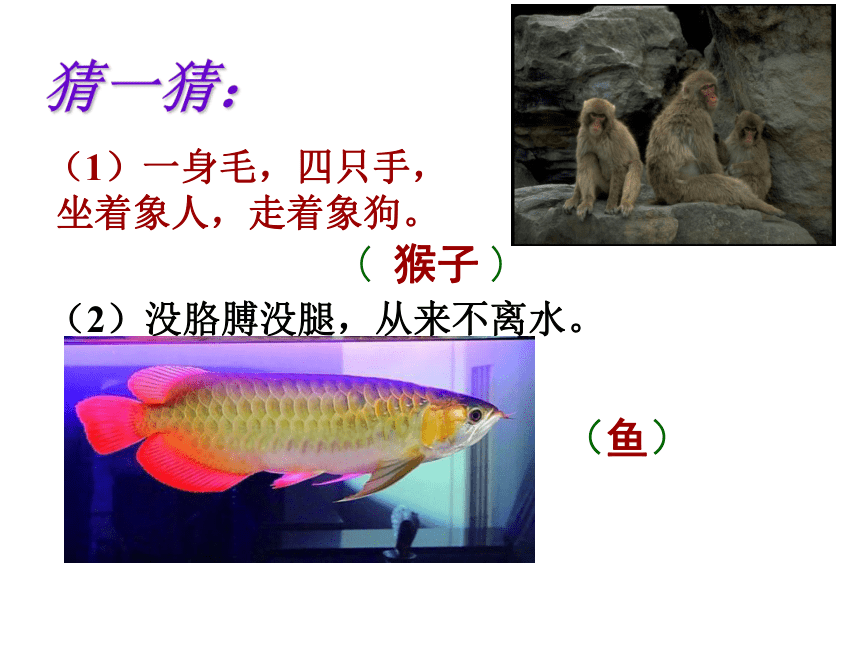 猜一猜:

（1）一身毛，四只手，坐着象人，走着象狗。

（ 猴子 ）

（2）没胳膊没腿，从来不离水。

（鱼）